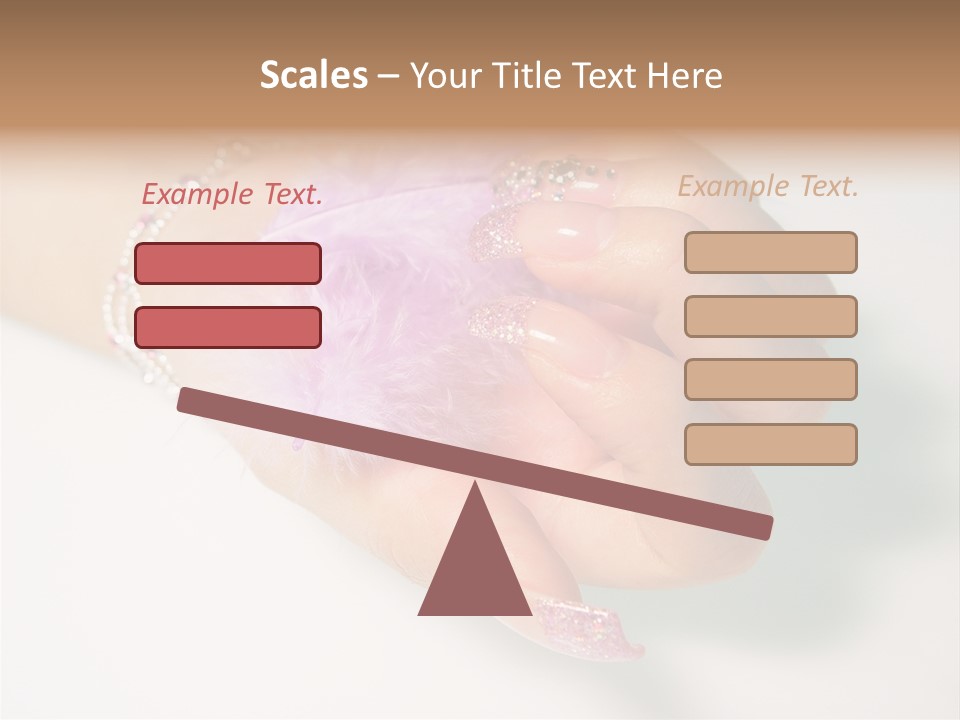 Scales – Your Title Text Here

Example Text.

Example Text.